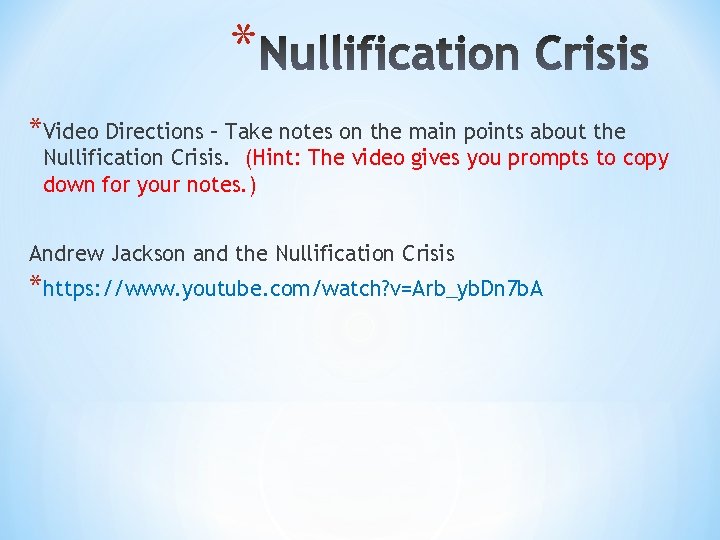 *Nullification Crisis

*Video Directions – Take notes on the main points about the Nullification Crisis. (Hint: The video gives you prompts to copy down for your notes.)

Andrew Jackson and the Nullification Crisis

*https://www.youtube.com/watch?v=Arb_ybDn7bA